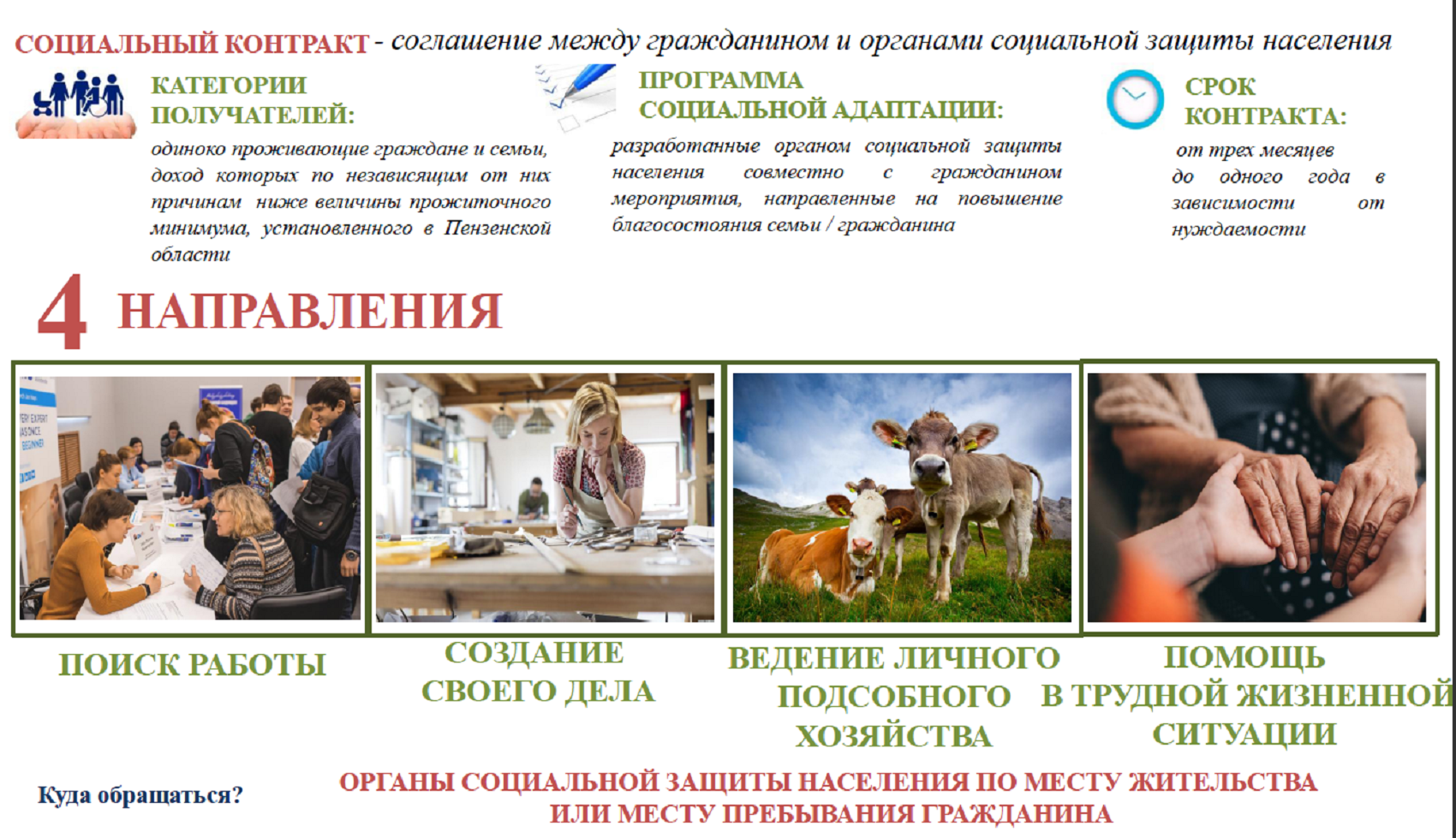 СОЦИАЛЬНЫЙ КОНТРАКТ - соглашение между гражданином и органами социальной защиты населения

КАТЕГОРИИ ПОЛУЧАТЕЛЕЙ:

одиноко проживающие граждане и семьи, доход которых по независящим от них причинам ниже величины прожиточного минимума, установленного в Пензенской области

ПРОГРАММА СОЦИАЛЬНОЙ АДАПТАЦИИ:

разработанные органом социальной защиты населения совместно с гражданином мероприятия, направленные на повышение благосостояния семьи / гражданина

СРОК КОНТРАКТА:

от трех месяцев до одного года в зависимости от нуждаемости

4 НАПРАВЛЕНИЯ

ПОИСК РАБОТЫ

СОЗДАНИЕ СВОЕГО ДЕЛА

ВЕДЕНИЕ ЛИЧНОГО ПОДСОБНОГО ХОЗЯЙСТВА

ПОМОЩЬ В ТРУДНОЙ ЖИЗНЕННОЙ СИТУАЦИИ

Куда обращаться?

ОРГАНЫ СОЦИАЛЬНОЙ ЗАЩИТЫ НАСЕЛЕНИЯ ПО МЕСТУ ЖИТЕЛЬСТВА ИЛИ МЕСТУ ПРЕБЫВАНИЯ ГРАЖДАНИНА